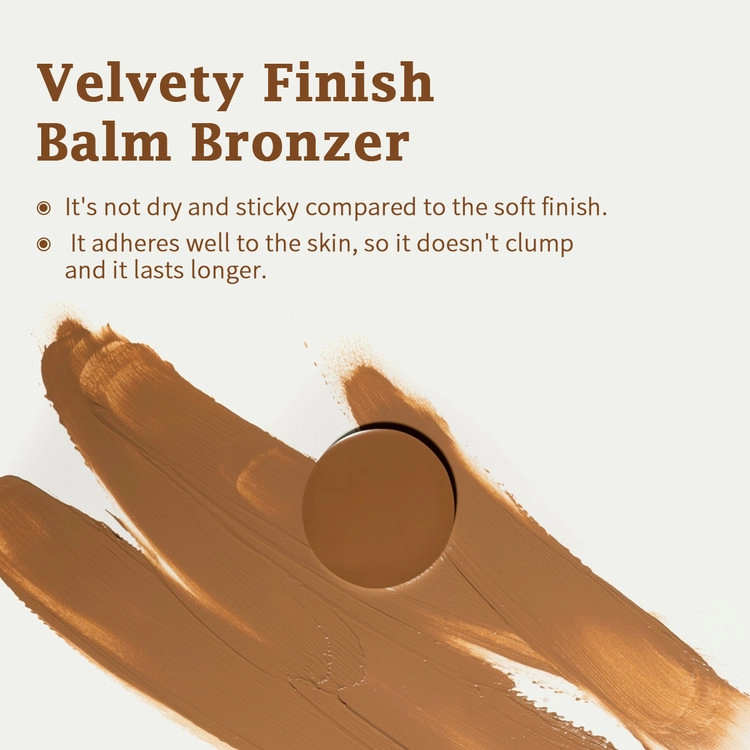 Velvety Finish
Balm Bronzer

◉ It's not dry and sticky compared to the soft finish.
◉ It adheres well to the skin, so it doesn't clump and it lasts longer.